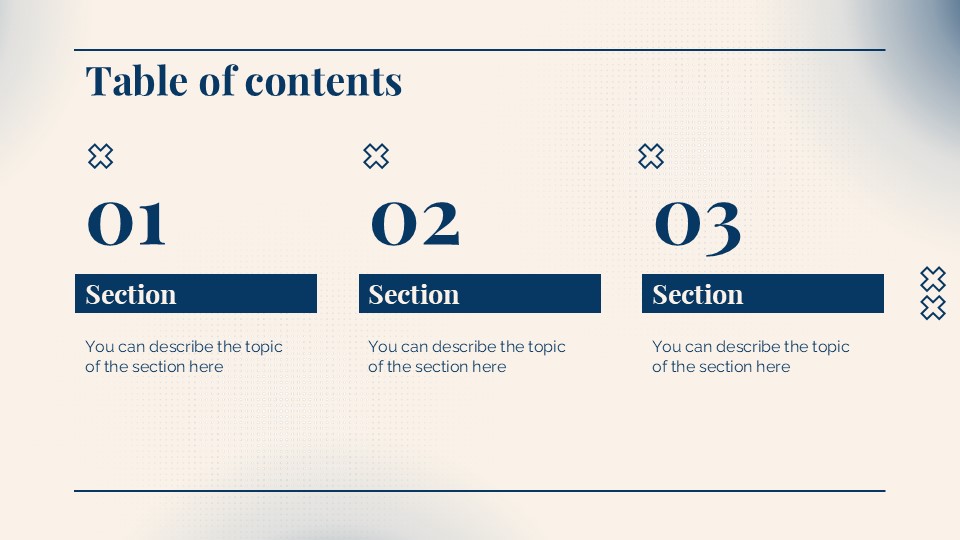 Table of contents

01

Section

You can describe the topic of the section here

02

Section

You can describe the topic of the section here

03

Section

You can describe the topic of the section here